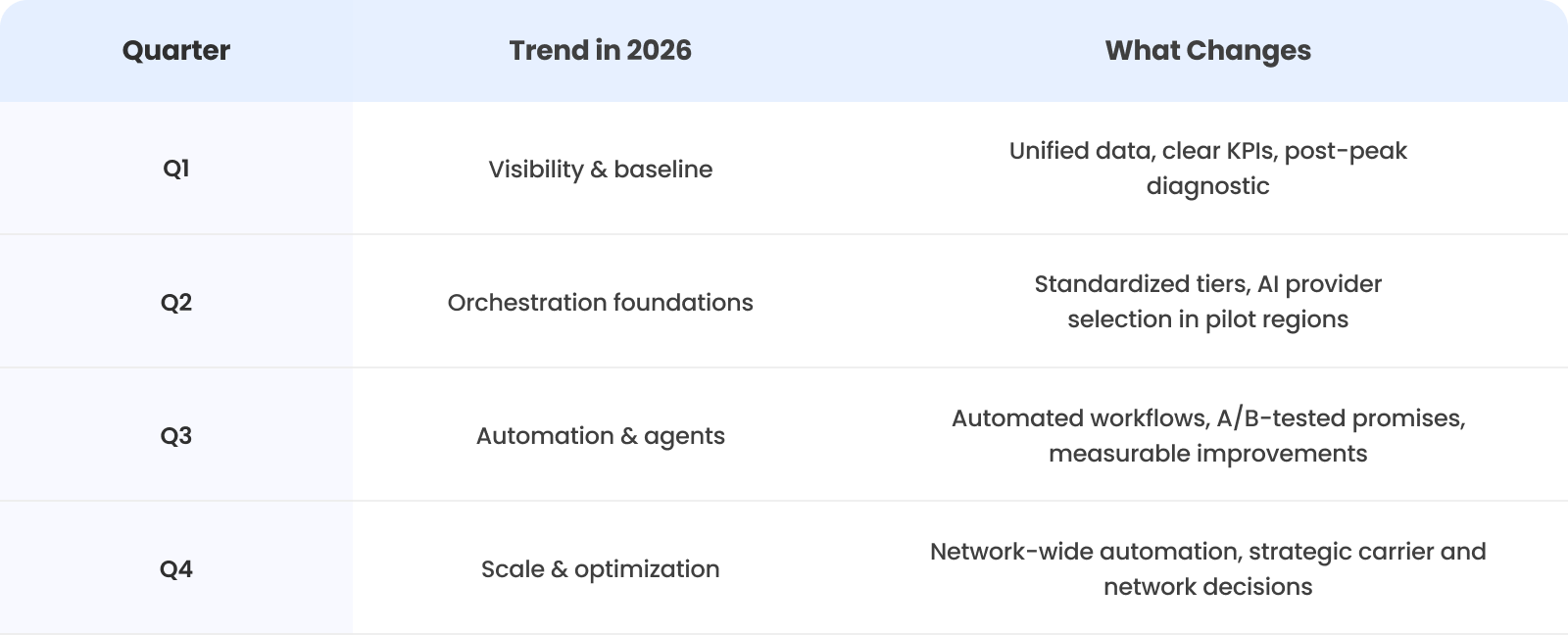 | Quarter | Trend in 2026 | What Changes |
|---|---|---|
| Q1 | Visibility & baseline | Unified data, clear KPIs, post-peak diagnostic |
| Q2 | Orchestration foundations | Standardized tiers, AI provider selection in pilot regions |
| Q3 | Automation & agents | Automated workflows, A/B-tested promises, measurable improvements |
| Q4 | Scale & optimization | Network-wide automation, strategic carrier and network decisions |